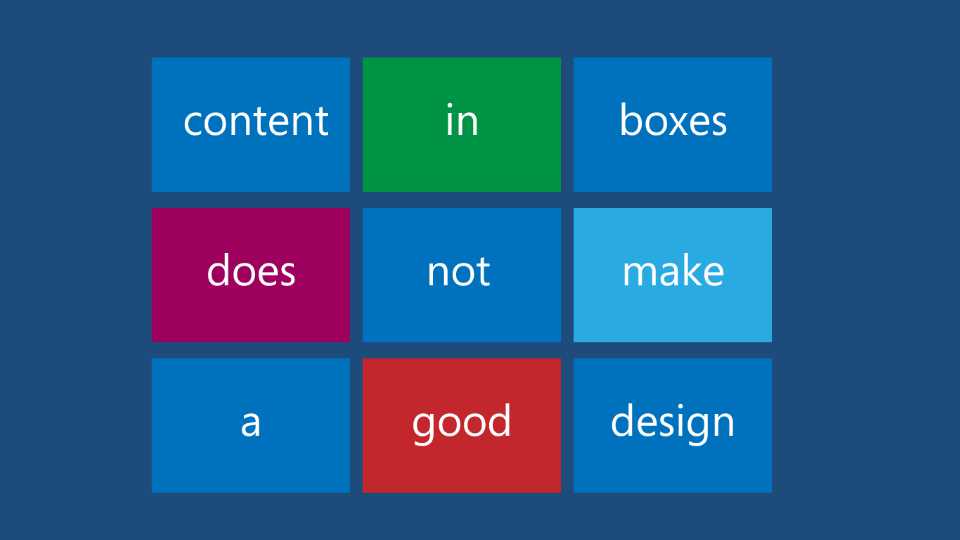 content

in

boxes

does

not

make

a

good

design